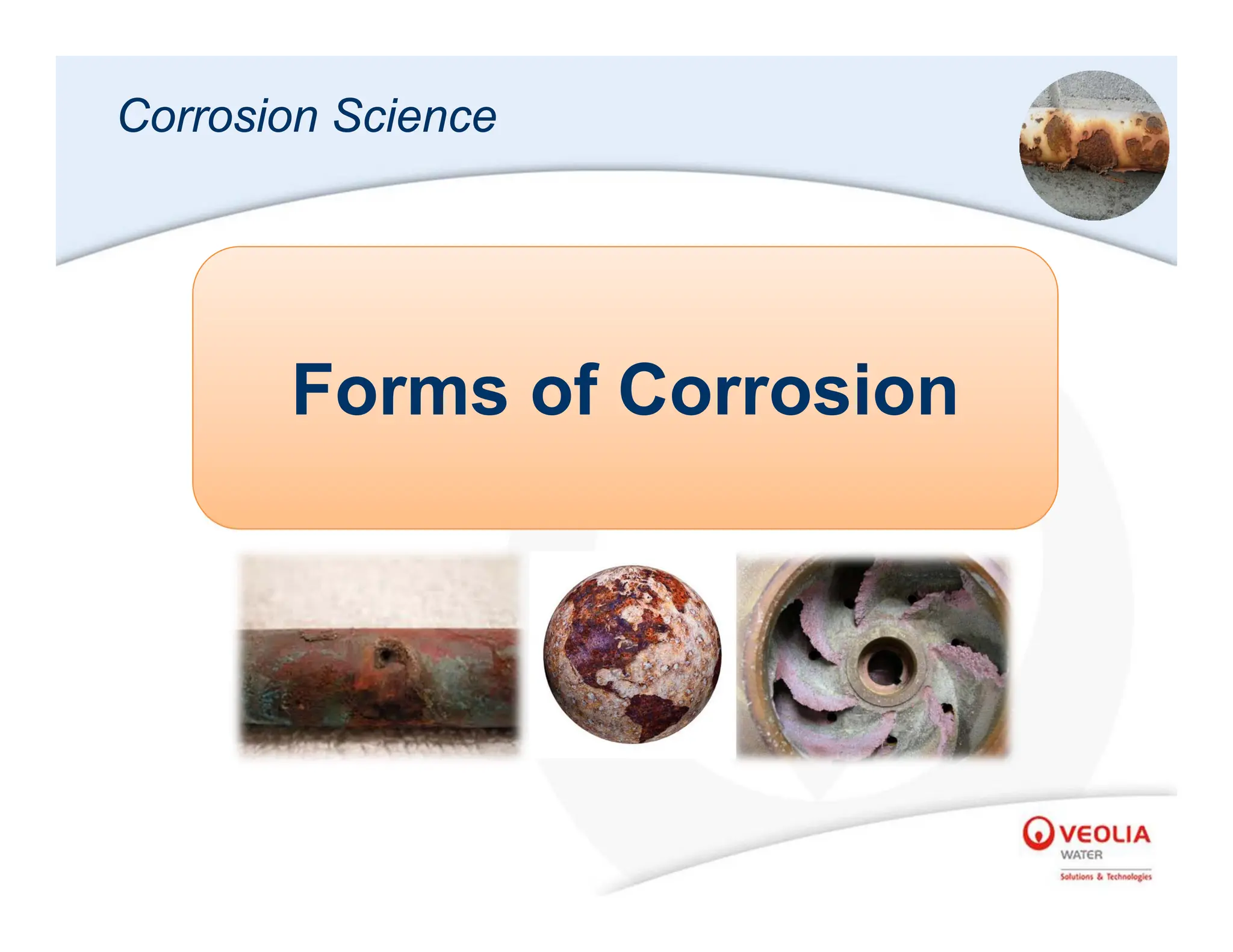 Corrosion Science

Forms of Corrosion

VEOLIA
WATER
Solutions & Technologies